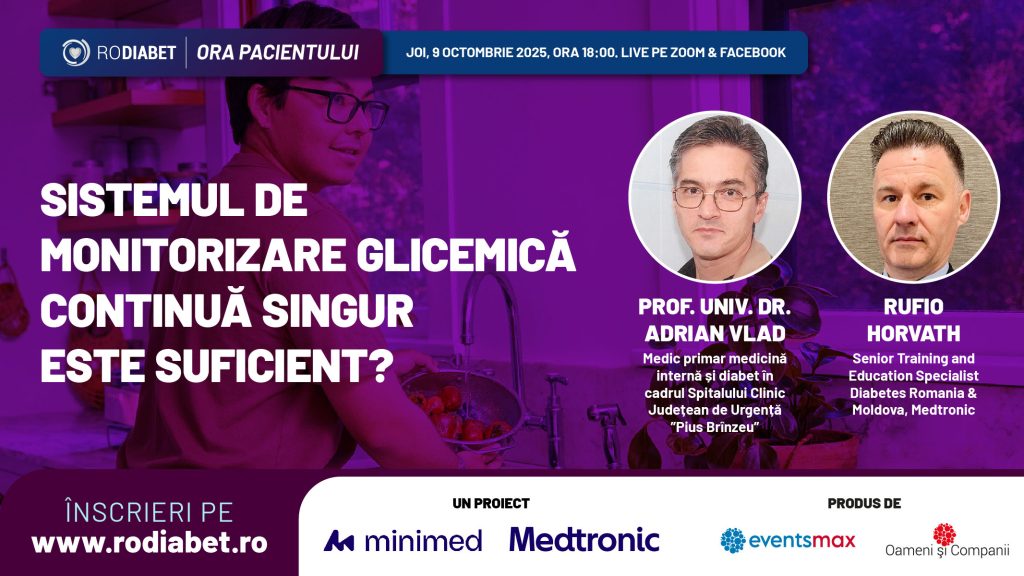 RODIABET | ORA PACIENTULUI

JOI, 9 OCTOMBRIE 2025, ORA 18:00, LIVE PE ZOOM & FACEBOOK

SISTEMUL DE MONITORIZARE GLICEMICĂ CONTINUĂ SINGUR ESTE SUFICIENT?

PROF. UNIV. DR. ADRIAN VLAD

Medic primar medicină internă și diabet în cadrul Spitalului Clinic Județean de Urgență "Pius Brînzeu"

RUFIO HORVATH

Senior Training and Education Specialist Diabetes Romania & Moldova, Medtronic

ÎNSCRIERI PE www.rodiabet.ro

UN PROIECT

minimed Medtronic

PRODUS DE

eventsmax

Oameni și Companii